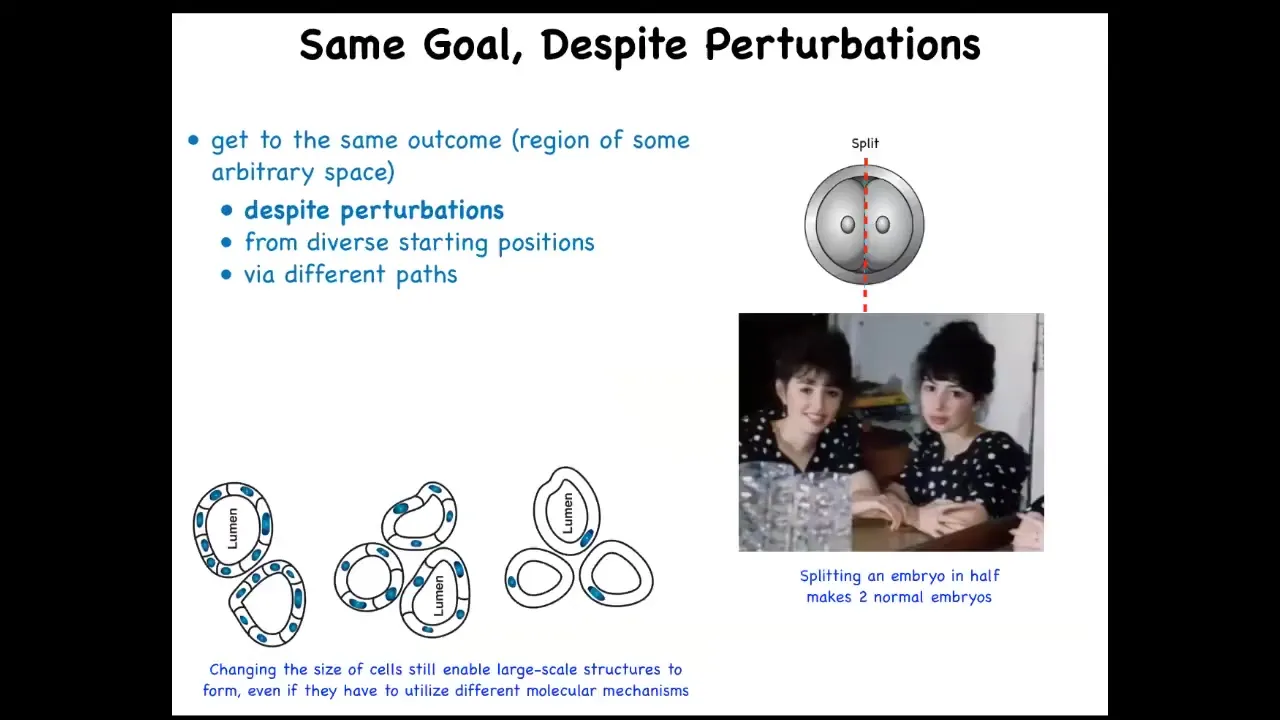 Same Goal, Despite Perturbations

• get to the same outcome (region of some arbitrary space)
• despite perturbations
• from diverse starting positions
• via different paths

Split

Splitting an embryo in half makes 2 normal embryos

Lumen

Lumen

Lumen

Changing the size of cells still enable large-scale structures to form, even if they have to utilize different molecular mechanisms